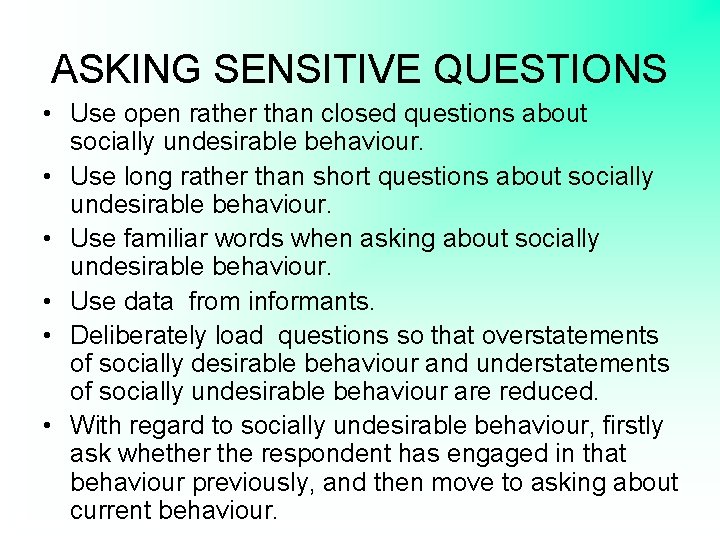 ASKING SENSITIVE QUESTIONS

• Use open rather than closed questions about socially undesirable behaviour.
• Use long rather than short questions about socially undesirable behaviour.
• Use familiar words when asking about socially undesirable behaviour.
• Use data from informants.
• Deliberately load questions so that overstatements of socially desirable behaviour and understatements of socially undesirable behaviour are reduced.
• With regard to socially undesirable behaviour, firstly ask whether the respondent has engaged in that behaviour previously, and then move to asking about current behaviour.